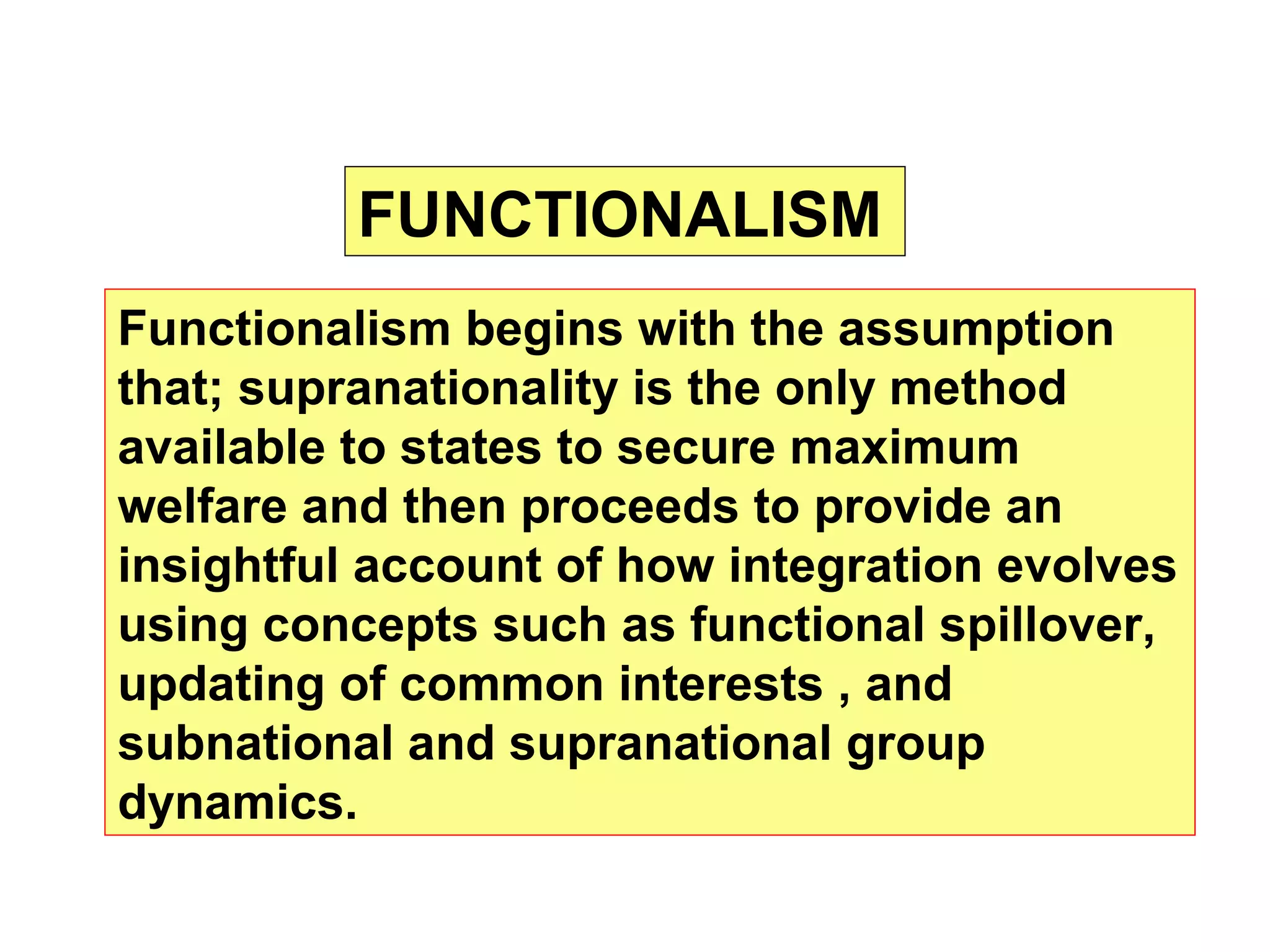 FUNCTIONALISM

Functionalism begins with the assumption that; supranationality is the only method available to states to secure maximum welfare and then proceeds to provide an insightful account of how integration evolves using concepts such as functional spillover, updating of common interests , and subnational and supranational group dynamics.